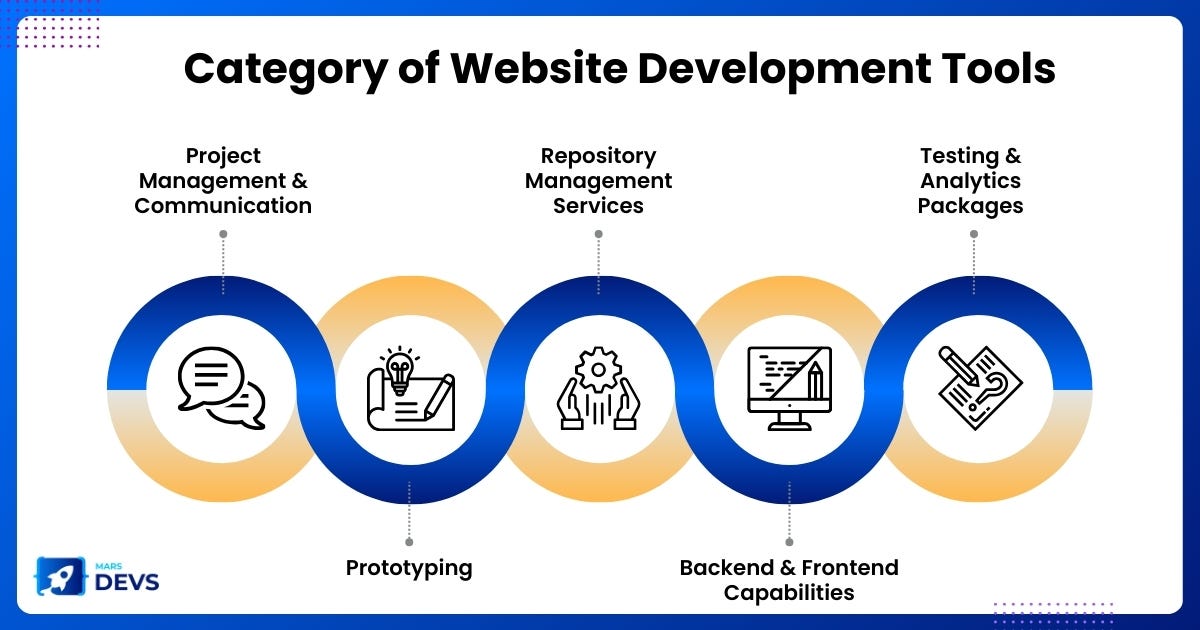 Category of Website Development Tools

Project Management & Communication

Repository Management Services

Testing & Analytics Packages

Prototyping

Backend & Frontend Capabilities

MARS DEVS